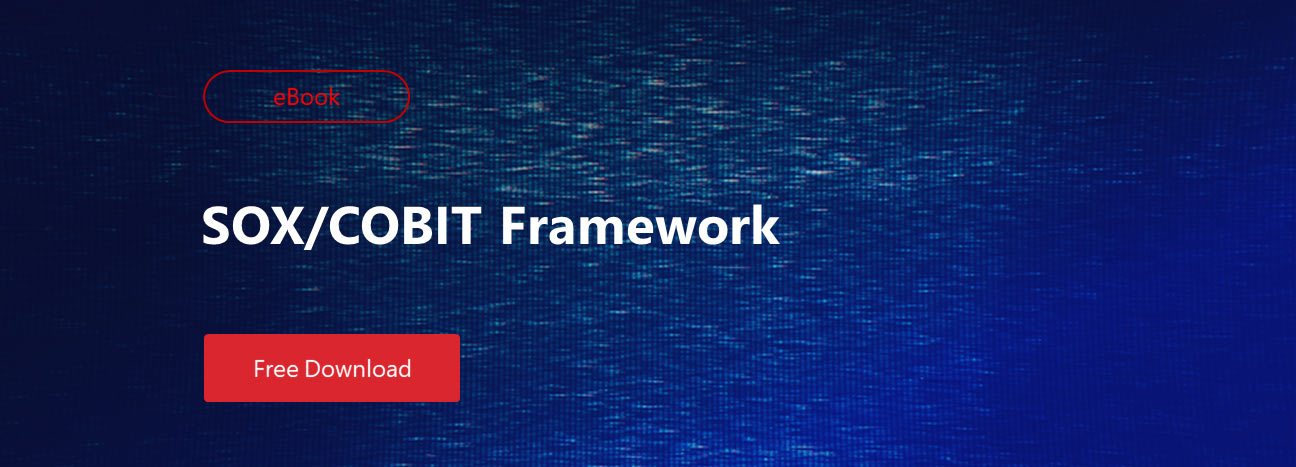 eBook

SOX/COBIT Framework

Free Download